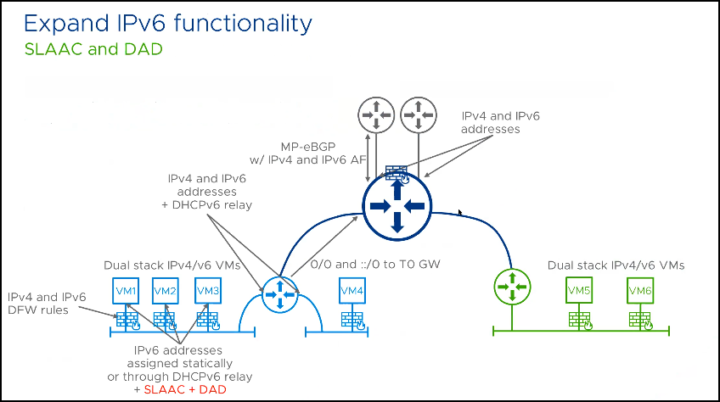 Expand IPv6 functionality
SLAAC and DAD

IPv4 and IPv6 addresses

MP-eBGP w/ IPv4 and IPv6 AF

IPv4 and IPv6 addresses + DHCPv6 relay

Dual stack IPv4/v6 VMs

0/0 and ::/0 to T0 GW

Dual stack IPv4/v6 VMs

IPv4 and IPv6 DFW rules

VM1 VM2 VM3 VM4 VM5 VM6

IPv6 addresses assigned statically or through DHCPv6 relay + SLAAC + DAD